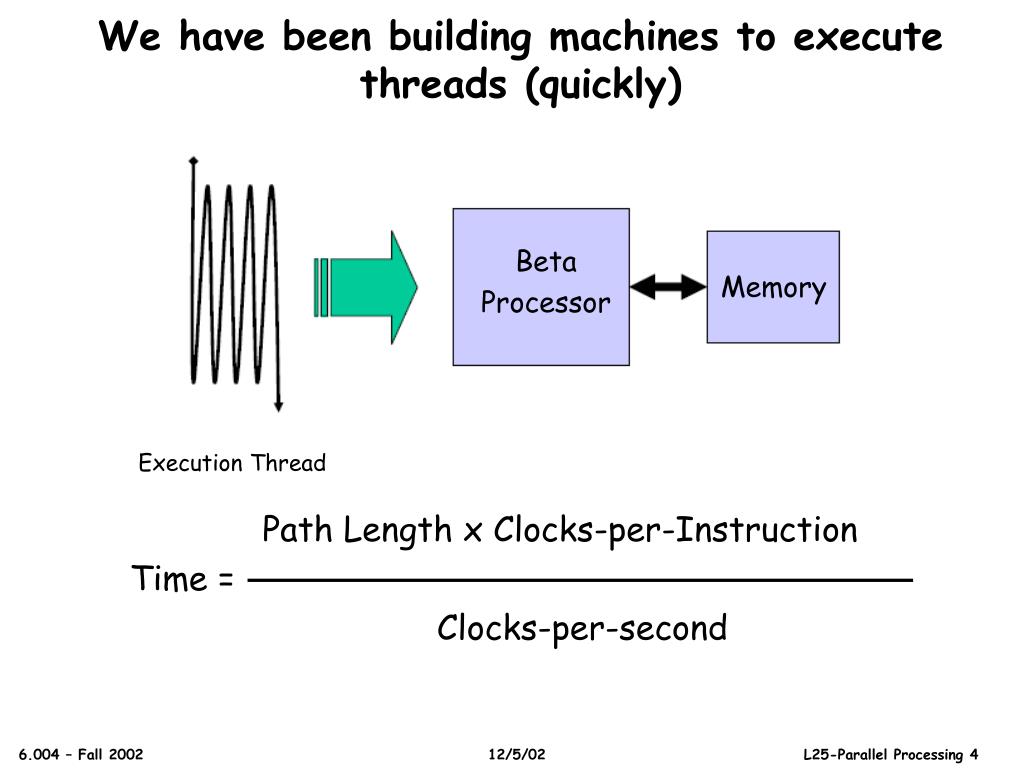 We have been building machines to execute threads (quickly)

Beta Processor

Memory

Execution Thread

$\text{Time} = \frac{\text{Path Length x Clocks-per-Instruction}}{\text{Clocks-per-second}}$

6.004 – Fall 2002

12/5/02

L25-Parallel Processing 4